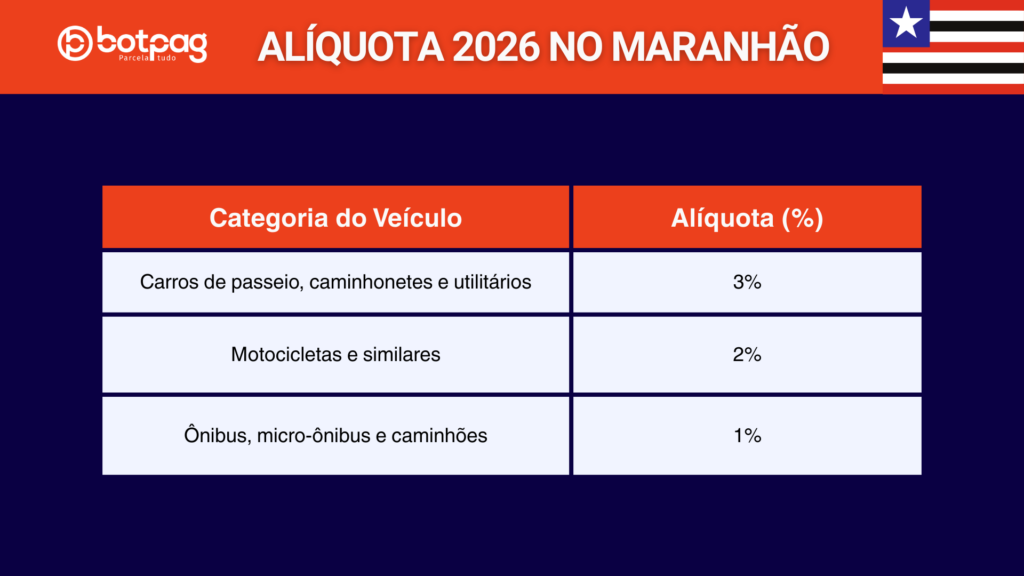 botpag
Parcela tudo

ALÍQUOTA 2026 NO MARANHÃO

| Categoria do Veículo | Alíquota (%) |
|---|---|
| Carros de passeio, caminhonetes e utilitários | 3% |
| Motocicletas e similares | 2% |
| Ônibus, micro-ônibus e caminhões | 1% |